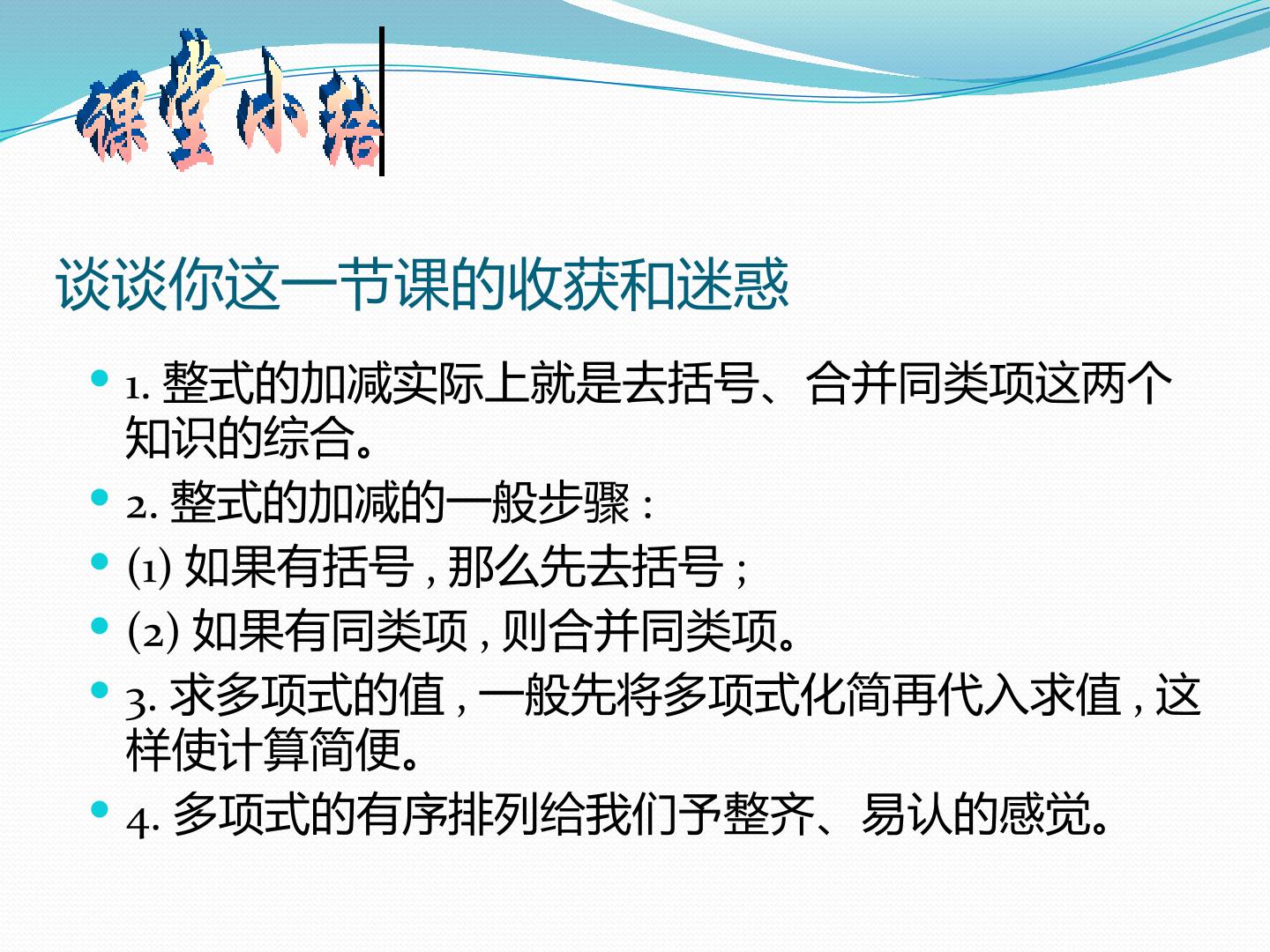 课堂小结

谈谈你这一节课的收获和迷惑

1. 整式的加减实际上就是去括号、合并同类项这两个知识的综合。

2. 整式的加减的一般步骤：

(1) 如果有括号，那么先去括号；

(2) 如果有同类项，则合并同类项。

3. 求多项式的值，一般先将多项式化简再代入求值，这样使计算简便。

4. 多项式的有序排列给我们予整齐、易认的感觉。